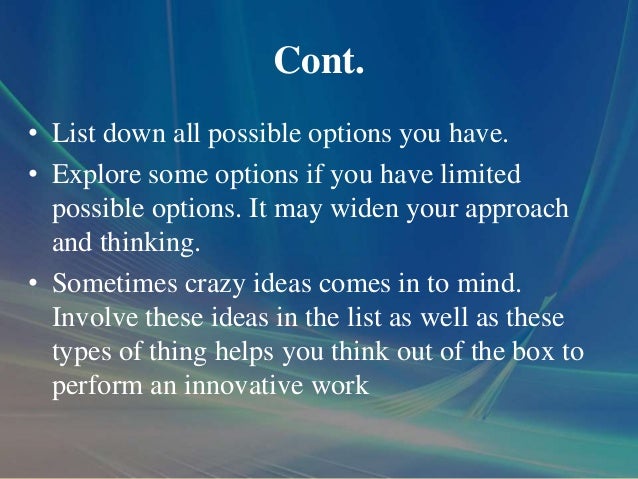 Cont.

• List down all possible options you have.

• Explore some options if you have limited possible options. It may widen your approach and thinking.

• Sometimes crazy ideas comes in to mind. Involve these ideas in the list as well as these types of thing helps you think out of the box to perform an innovative work